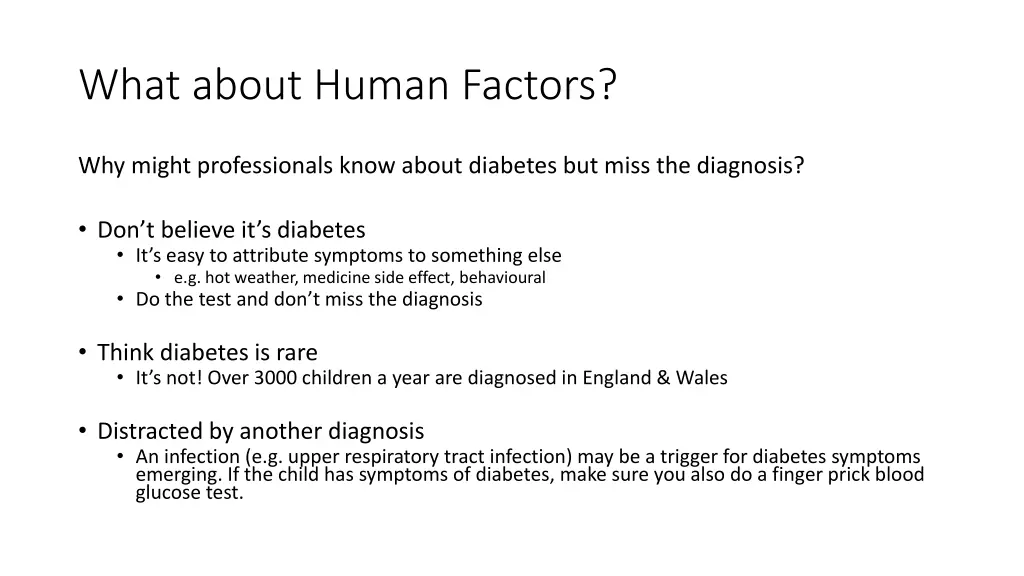 What about Human Factors?

Why might professionals know about diabetes but miss the diagnosis?

• Don’t believe it’s diabetes
  • It’s easy to attribute symptoms to something else
    • e.g. hot weather, medicine side effect, behavioural
  • Do the test and don’t miss the diagnosis

• Think diabetes is rare
  • It’s not! Over 3000 children a year are diagnosed in England & Wales

• Distracted by another diagnosis
  • An infection (e.g. upper respiratory tract infection) may be a trigger for diabetes symptoms emerging. If the child has symptoms of diabetes, make sure you also do a finger prick blood glucose test.